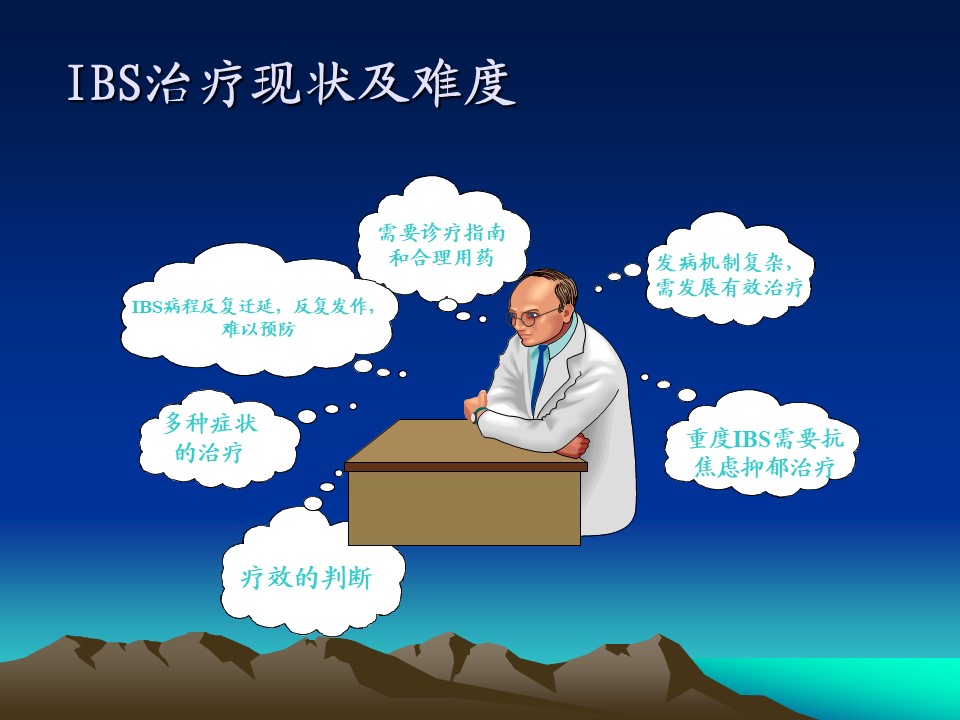 IBS治疗现状及难度

需要诊疗指南和合理用药

发病机制复杂，需发展有效治疗

IBS病程反复迁延，反复发作，难以预防

多种症状的治疗

重度IBS需要抗焦虑抑郁治疗

疗效的判断